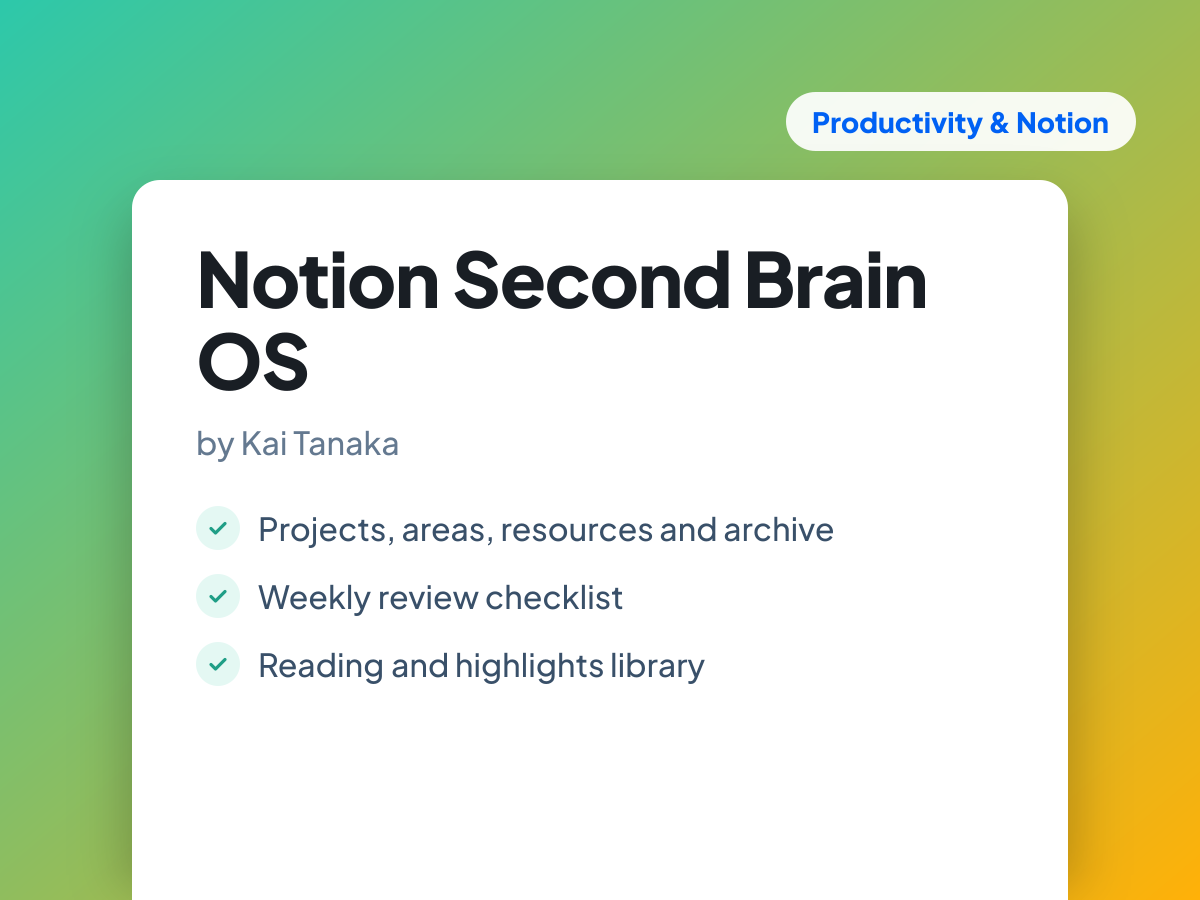 Productivity & Notion

Notion Second Brain OS

by Kai Tanaka

✓ Projects, areas, resources and archive
✓ Weekly review checklist
✓ Reading and highlights library